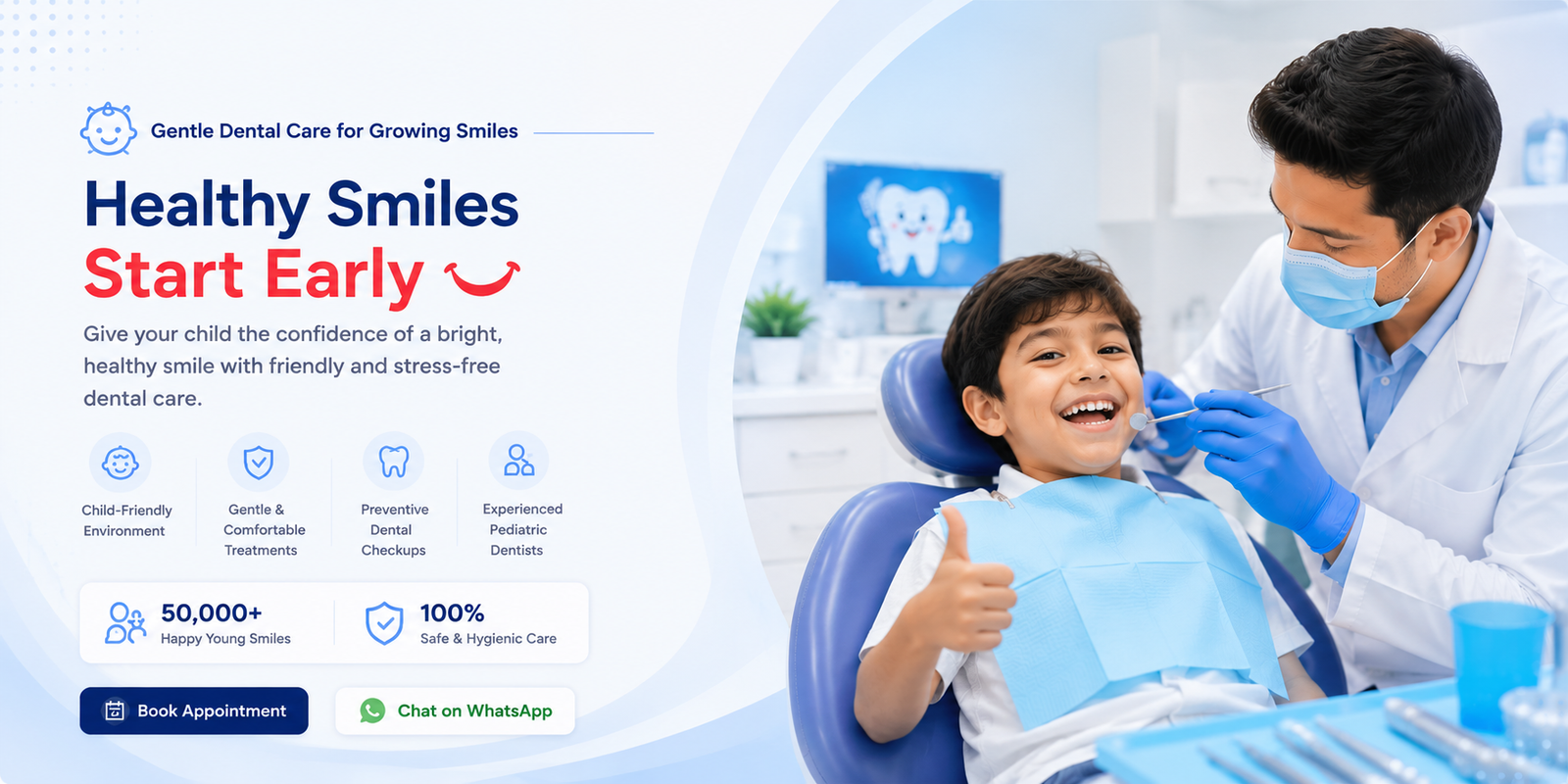 Gentle Dental Care for Growing Smiles

Healthy Smiles
Start Early

Give your child the confidence of a bright, healthy smile with friendly and stress-free dental care.

Child-Friendly Environment

Gentle & Comfortable Treatments

Preventive Dental Checkups

Experienced Pediatric Dentists

50,000+
Happy Young Smiles

100%
Safe & Hygienic Care

Book Appointment

Chat on WhatsApp